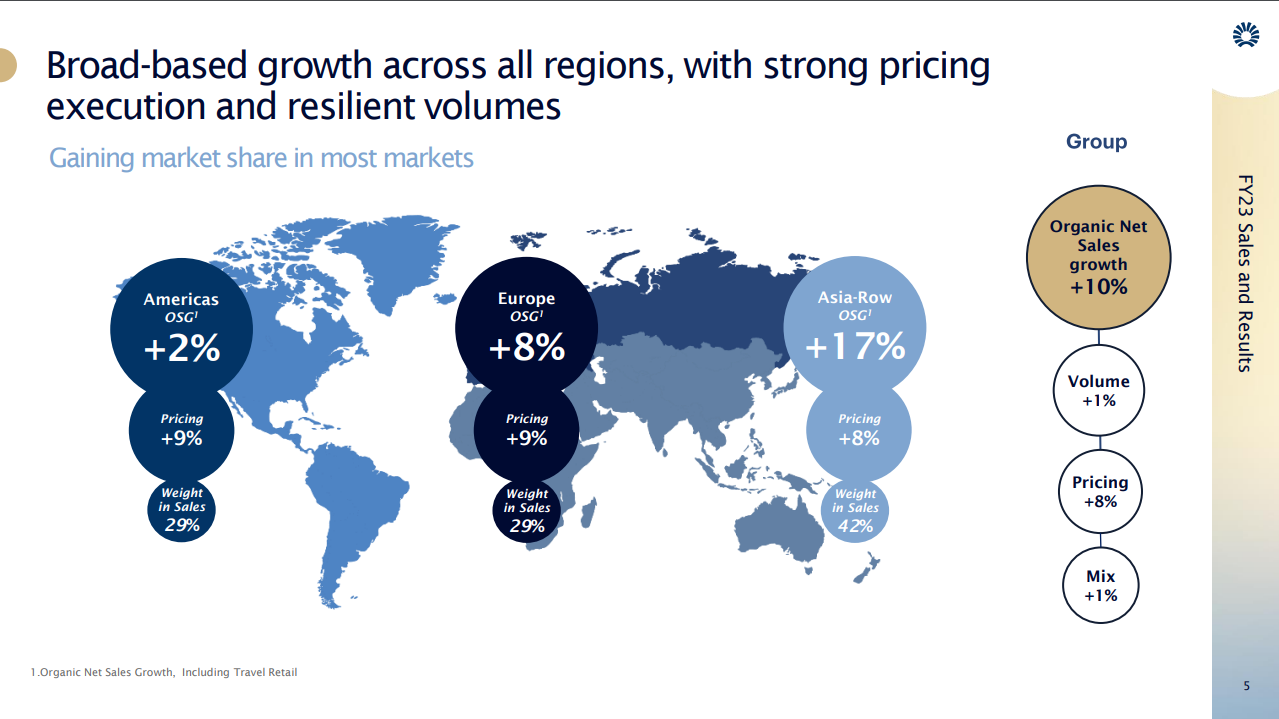 Broad-based growth across all regions, with strong pricing execution and resilient volumes

Gaining market share in most markets

Americas
OSG$^1$
+2%

Pricing
+9%

Weight in Sales
29%

Europe
OSG$^1$
+8%

Pricing
+9%

Weight in Sales
29%

Asia-Row
OSG$^1$
+17%

Pricing
+8%

Weight in Sales
42%

Group

Organic Net Sales growth
+10%

Volume
+1%

Pricing
+8%

Mix
+1%

FY23 Sales and Results

1.Organic Net Sales Growth, Including Travel Retail

5